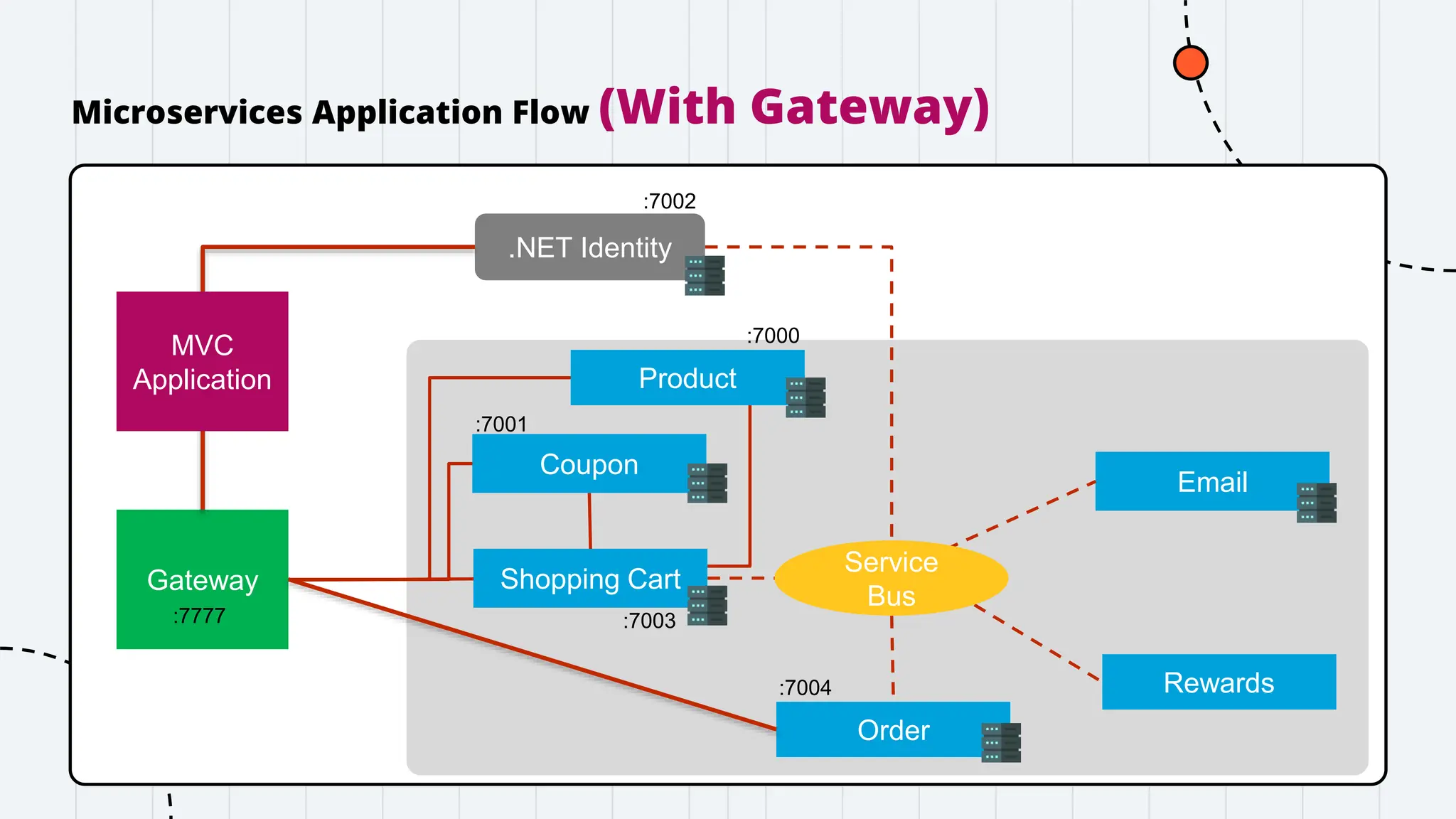 Microservices Application Flow (With Gateway)

:7002
.NET Identity

MVC Application

:7000
Product

:7001
Coupon

Email

Gateway
:7777

Shopping Cart
:7003

Service Bus

:7004
Order

Rewards